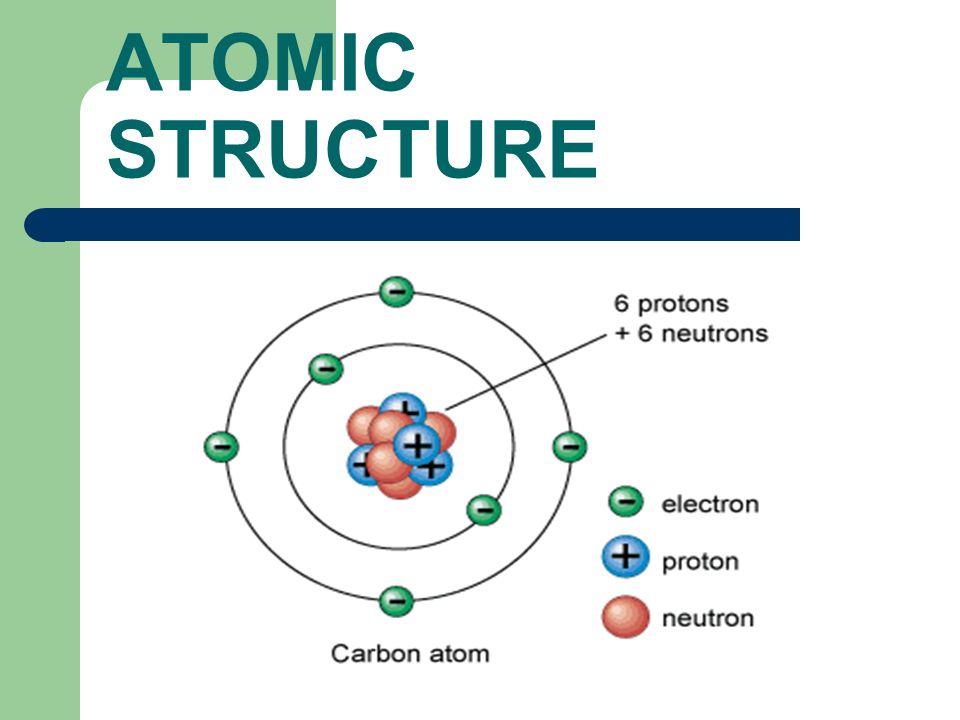 ATOMIC STRUCTURE

6 protons
+ 6 neutrons

electron
proton
neutron

Carbon atom